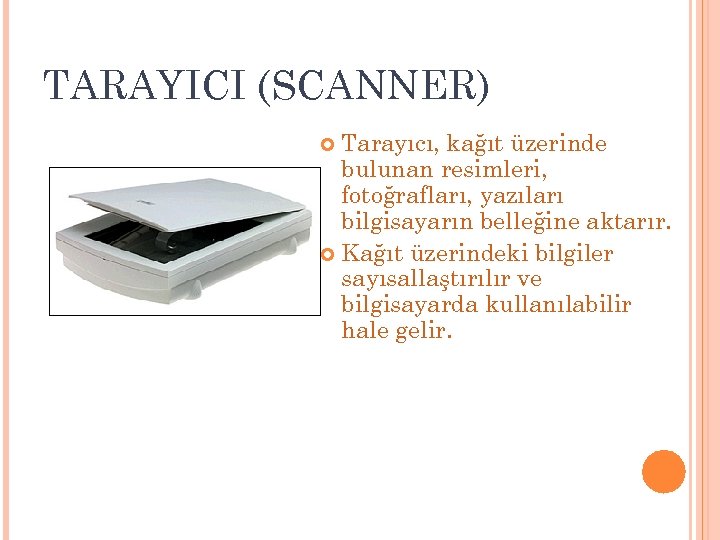 TARAYICI (SCANNER)

Tarayıcı, kağıt üzerinde bulunan resimleri, fotoğrafları, yazıları bilgisayarın belleğine aktarır.

Kağıt üzerindeki bilgiler sayısallaştırılır ve bilgisayarda kullanılabilir hale gelir.